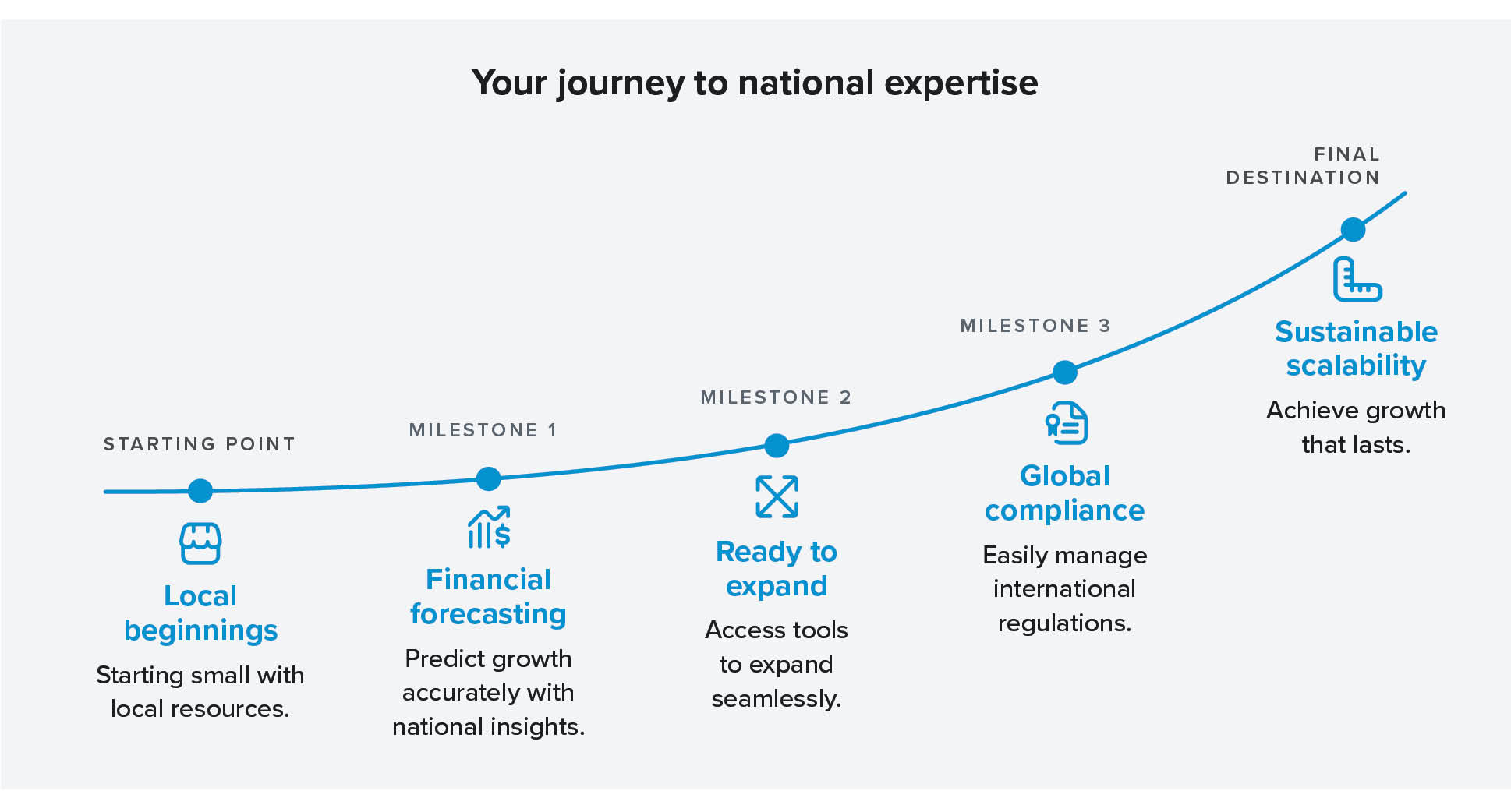 Your journey to national expertise

STARTING POINT

Local beginnings

Starting small with local resources.

MILESTONE 1

Financial forecasting

Predict growth accurately with national insights.

MILESTONE 2

Ready to expand

Access tools to expand seamlessly.

MILESTONE 3

Global compliance

Easily manage international regulations.

FINAL DESTINATION

Sustainable scalability

Achieve growth that lasts.